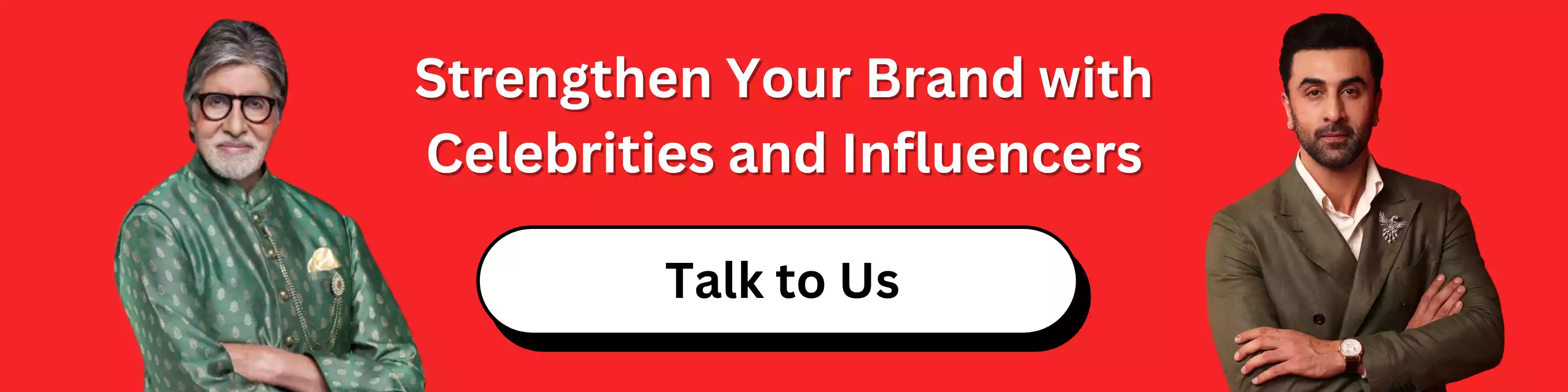 Strengthen Your Brand with Celebrities and Influencers

Talk to Us